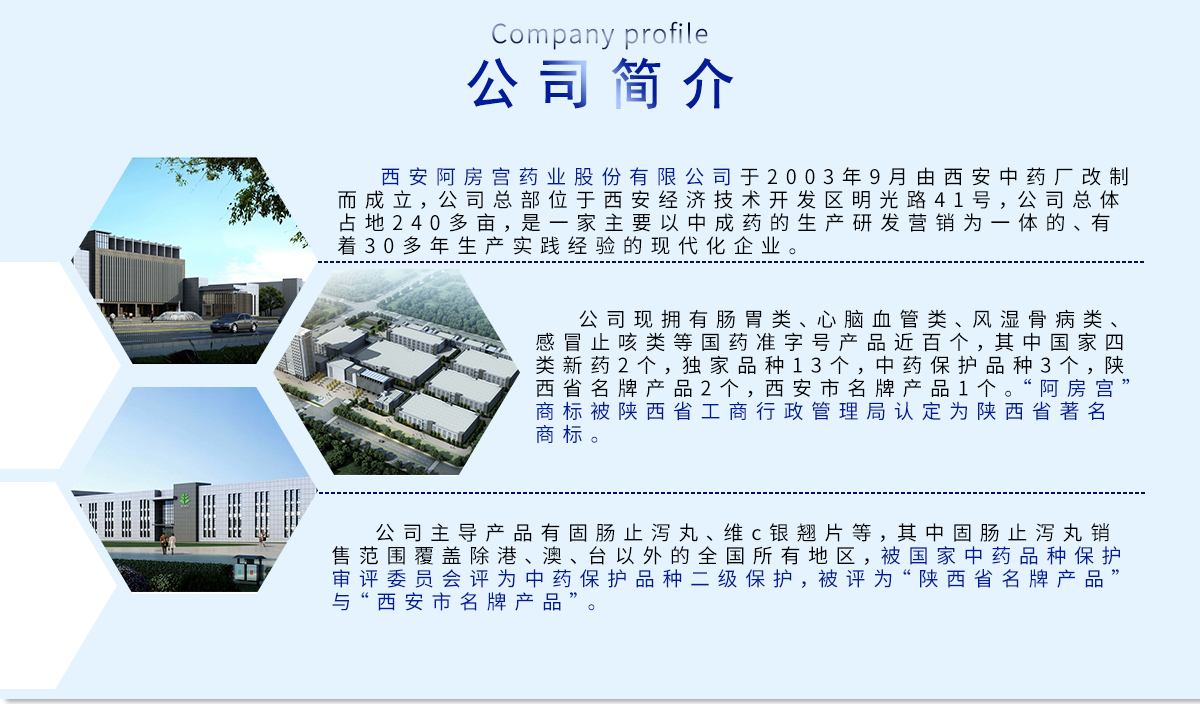 Company profile
公司简介

西安阿房宫药业股份有限公司于2003年9月由西安中药厂改制而成立，公司总部位于西安经济技术开发区明光路41号，公司总体占地240多亩，是一家主要以中成药的生产研发营销为一体的、有着30多年生产实践经验的现代化企业。

公司现拥有肠胃类、心脑血管类、风湿骨病类、感冒止咳类等国药准字号产品近百个，其中国家四类新药2个，独家品种13个，中药保护品种3个，陕西省名牌产品2个，西安市名牌产品1个。“阿房宫”商标被陕西省工商行政管理局认定为陕西省著名商标。

公司主导产品有固肠止泻丸、维c银翘片等，其中固肠止泻丸销售范围覆盖除港、澳、台以外的全国所有地区，被国家中药品种保护审评委员会评为中药保护品种二级保护，被评为“陕西省名牌产品”与“西安市名牌产品”。